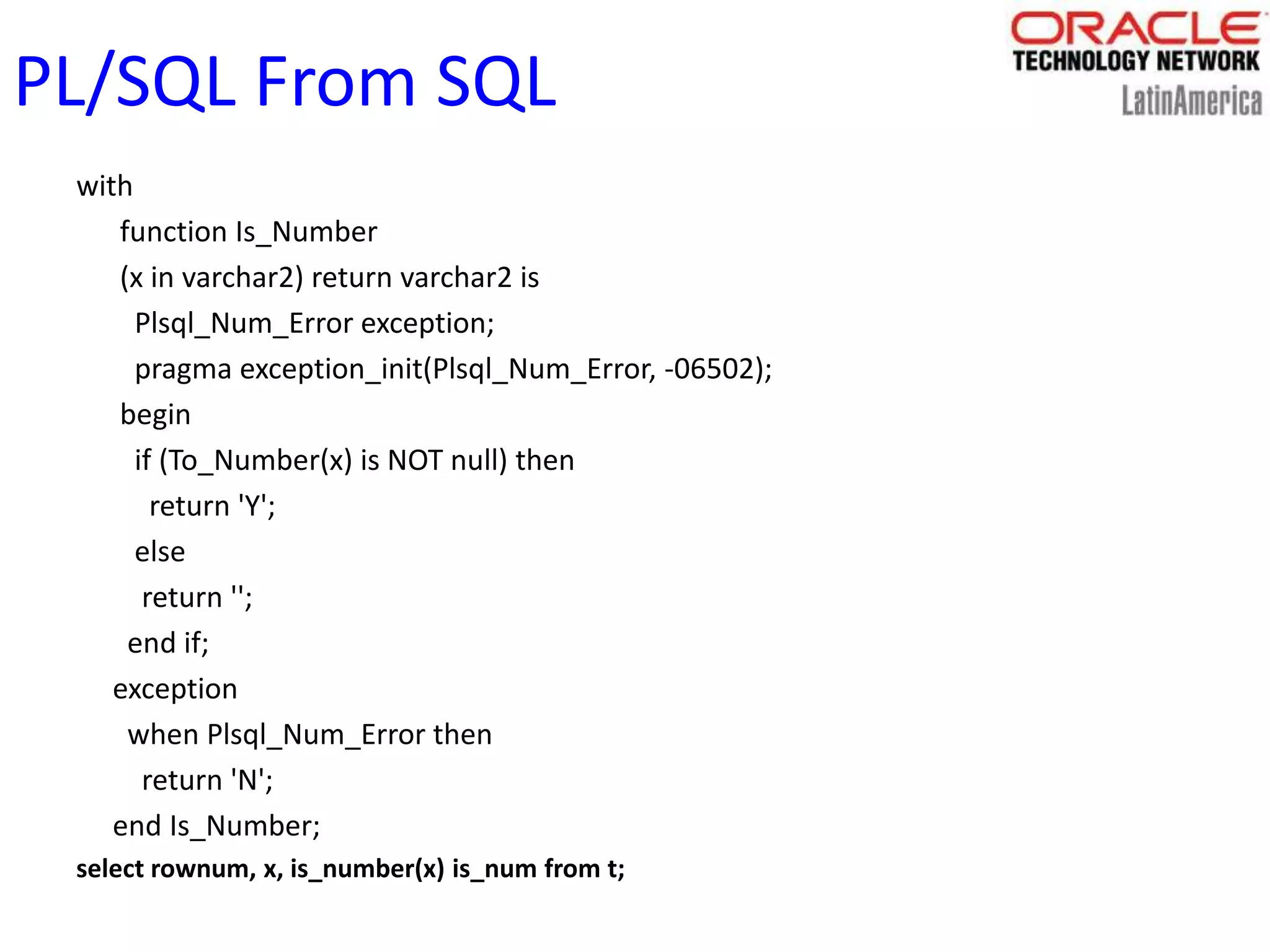 PL/SQL From SQL

ORACLE
TECHNOLOGY NETWORK
LatinAmerica

with
function Is_Number
(x in varchar2) return varchar2 is
Plsql_Num_Error exception;
pragma exception_init(Plsql_Num_Error, -06502);
begin
if (To_Number(x) is NOT null) then
return 'Y';
else
return '';
end if;
exception
when Plsql_Num_Error then
return 'N';
end Is_Number;
select rownum, x, is_number(x) is_num from t;